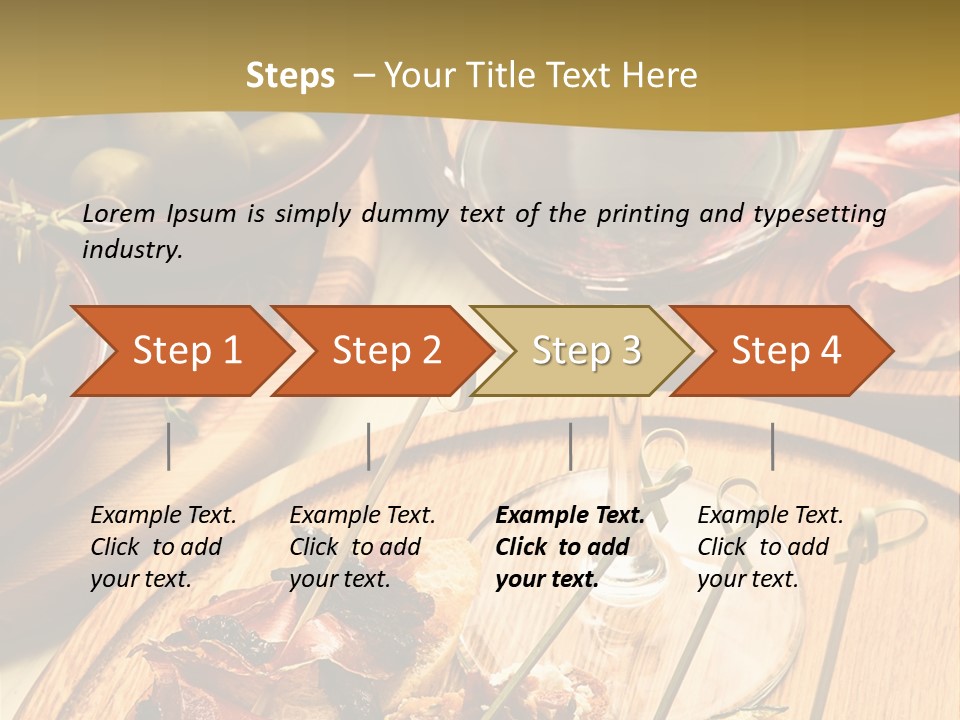 Steps – Your Title Text Here

Lorem Ipsum is simply dummy text of the printing and typesetting industry.

Step 1

Step 2

Step 3

Step 4

Example Text. Click to add your text.

Example Text. Click to add your text.

Example Text. Click to add your text.

Example Text. Click to add your text.